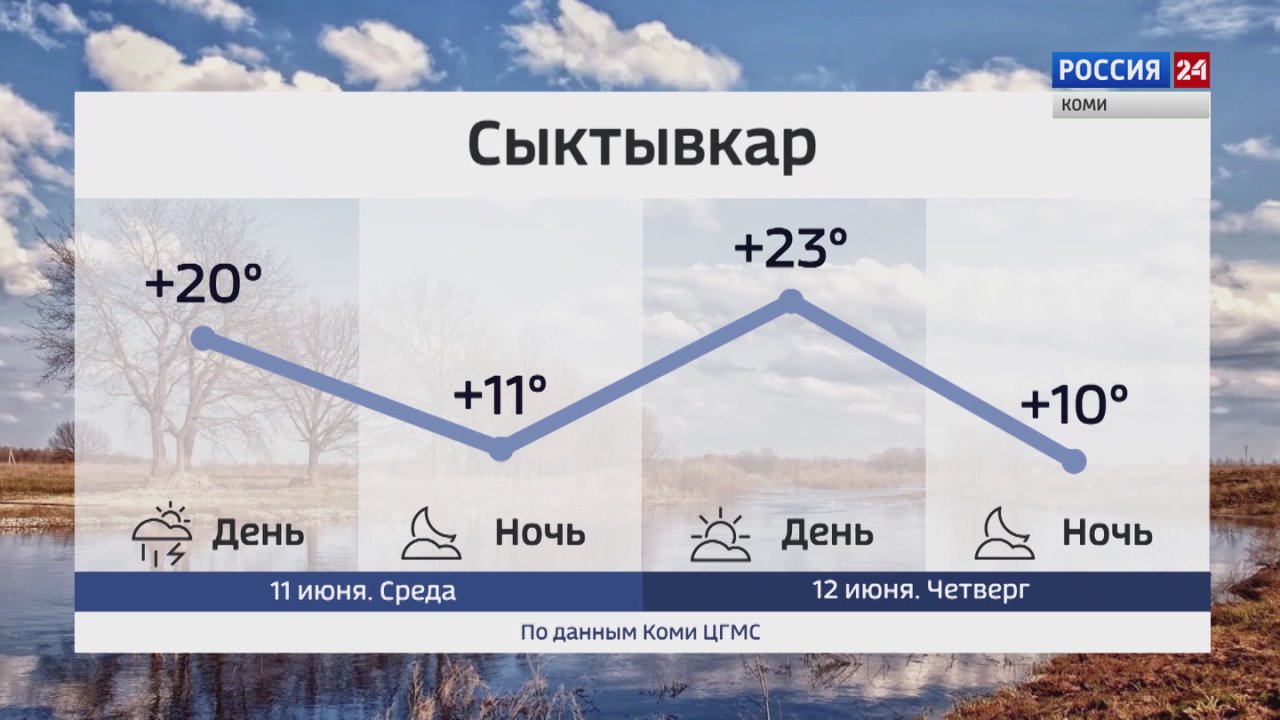 РОССИЯ 24
КОМИ

Сыктывкар

+20°
+11°
+23°
+10°

День
Ночь
День
Ночь

11 июня. Среда
12 июня. Четверг

По данным Коми ЦГМС